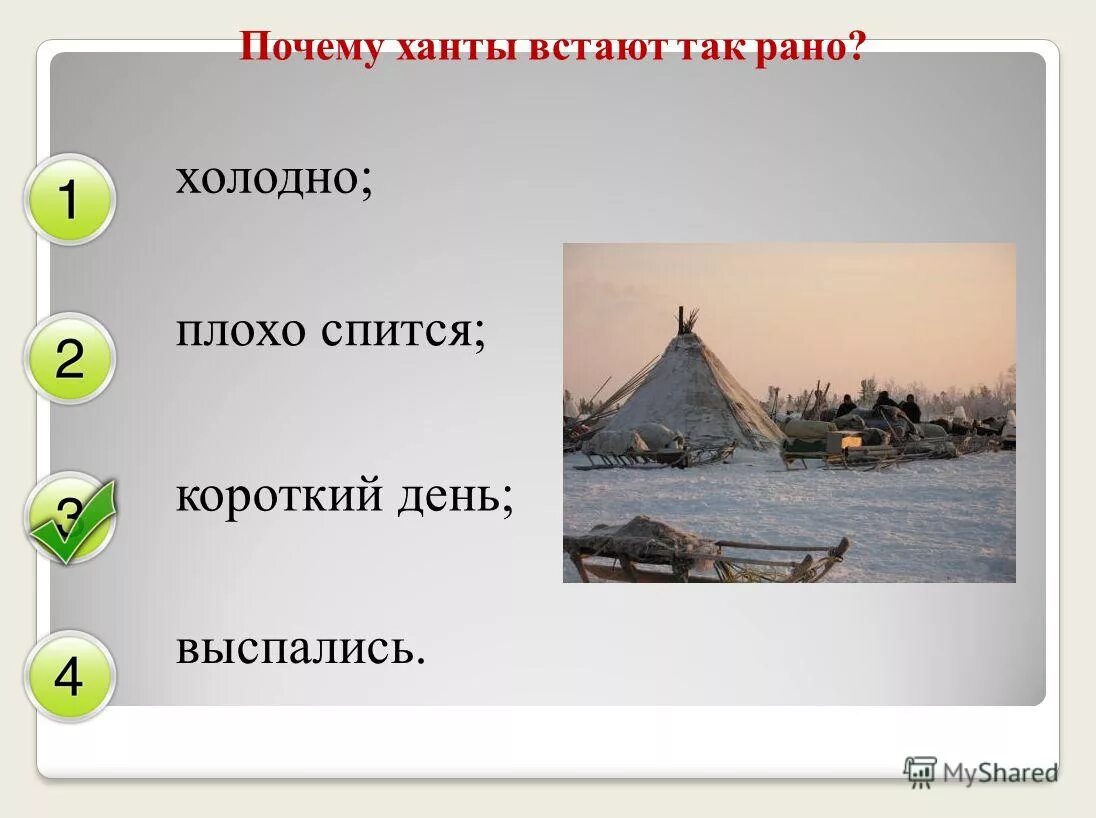 Почему ханты встают так рано?

1
холодно;

2
плохо спится;

3
короткий день;

4
выспались.

MyShared